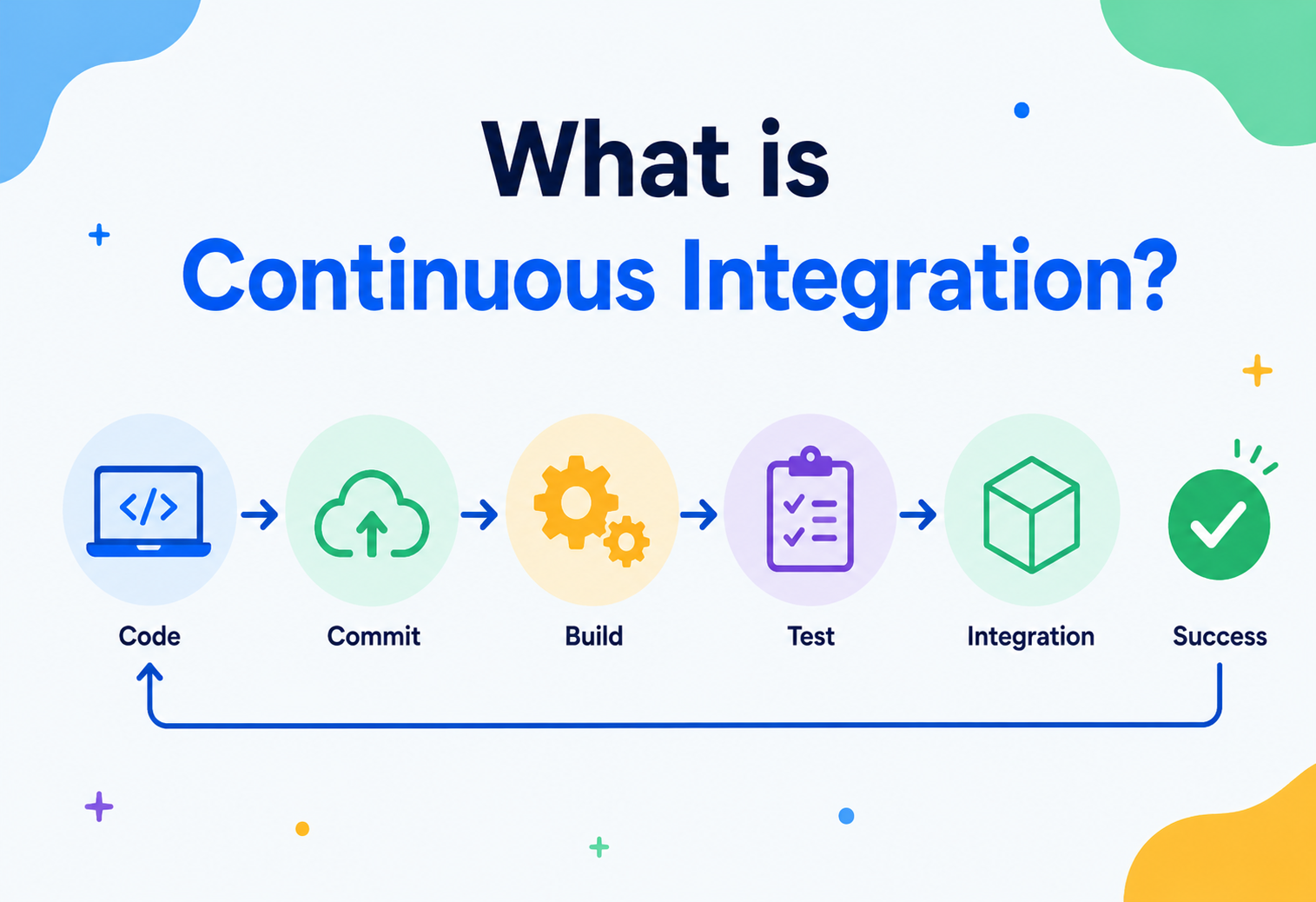 What is
Continuous Integration?

</>

Code

Commit

Build

Test

Integration

Success